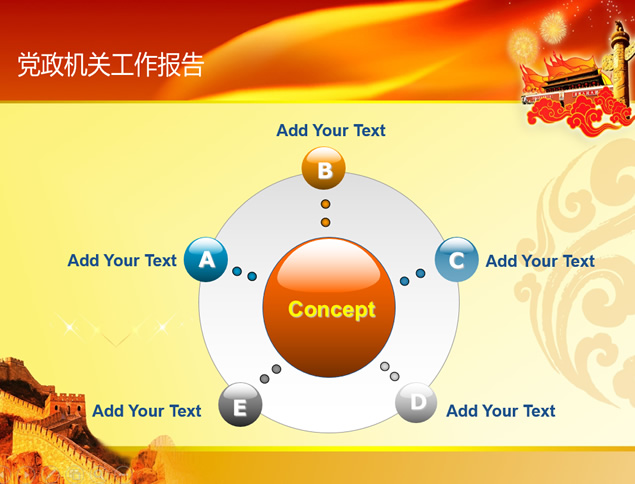 党政机关工作报告

Add Your Text

B

Add Your Text

A

C

Add Your Text

Concept

Add Your Text

E

D

Add Your Text